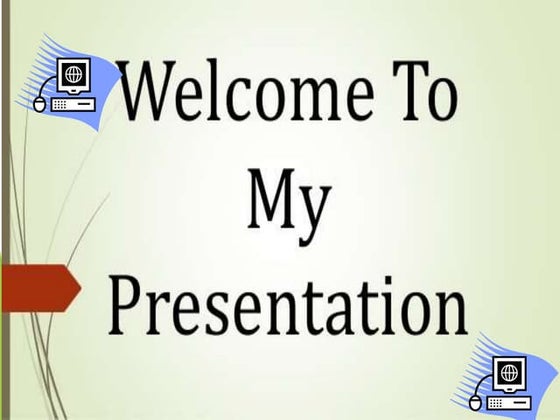 Welcome To
My
Presentation